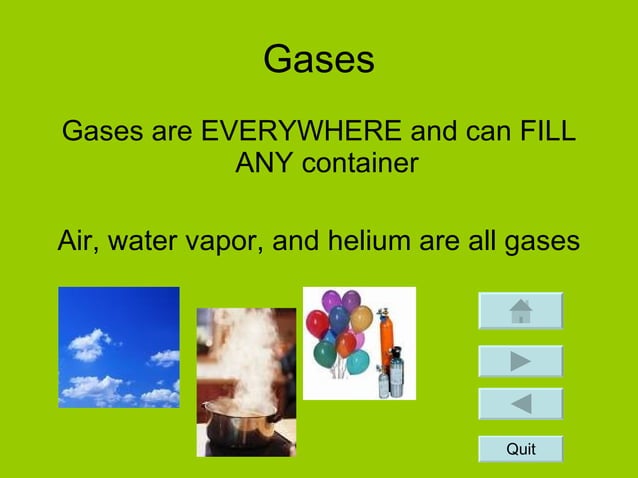 Gases

Gases are EVERYWHERE and can FILL ANY container

Air, water vapor, and helium are all gases

Quit